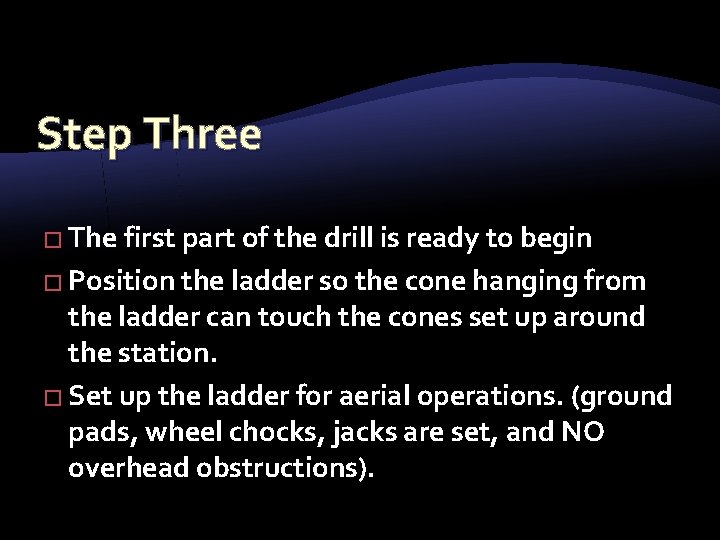 Step Three

□ The first part of the drill is ready to begin

□ Position the ladder so the cone hanging from the ladder can touch the cones set up around the station.

□ Set up the ladder for aerial operations. (ground pads, wheel chocks, jacks are set, and NO overhead obstructions).